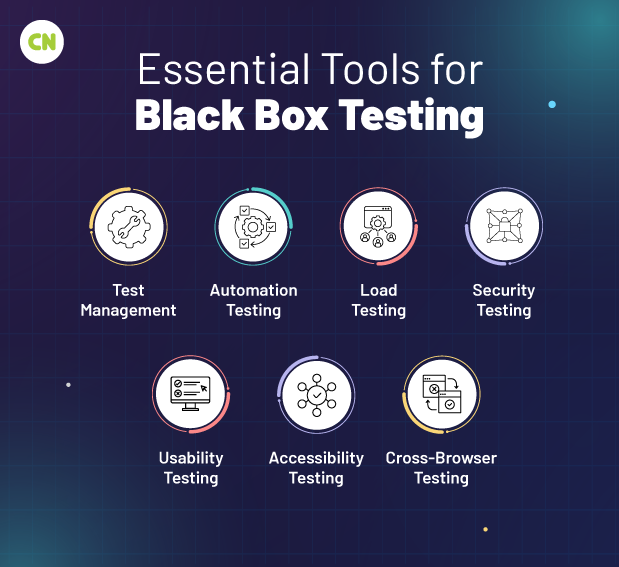 CN

Essential Tools for
Black Box Testing

Test Management

Automation Testing

Load Testing

Security Testing

Usability Testing

Accessibility Testing

Cross-Browser Testing